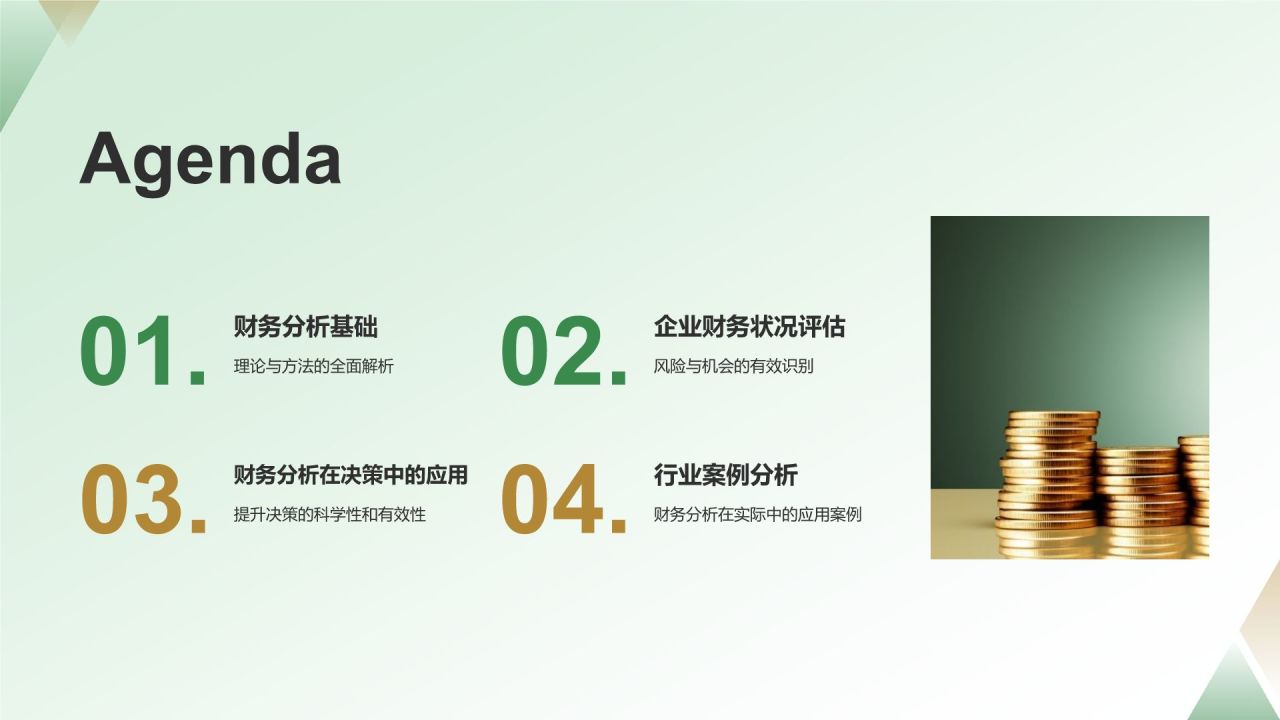 Agenda

01.
财务分析基础
理论与方法的全面解析

02.
企业财务状况评估
风险与机会的有效识别

03.
财务分析在决策中的应用
提升决策的科学性和有效性

04.
行业案例分析
财务分析在实际中的应用案例